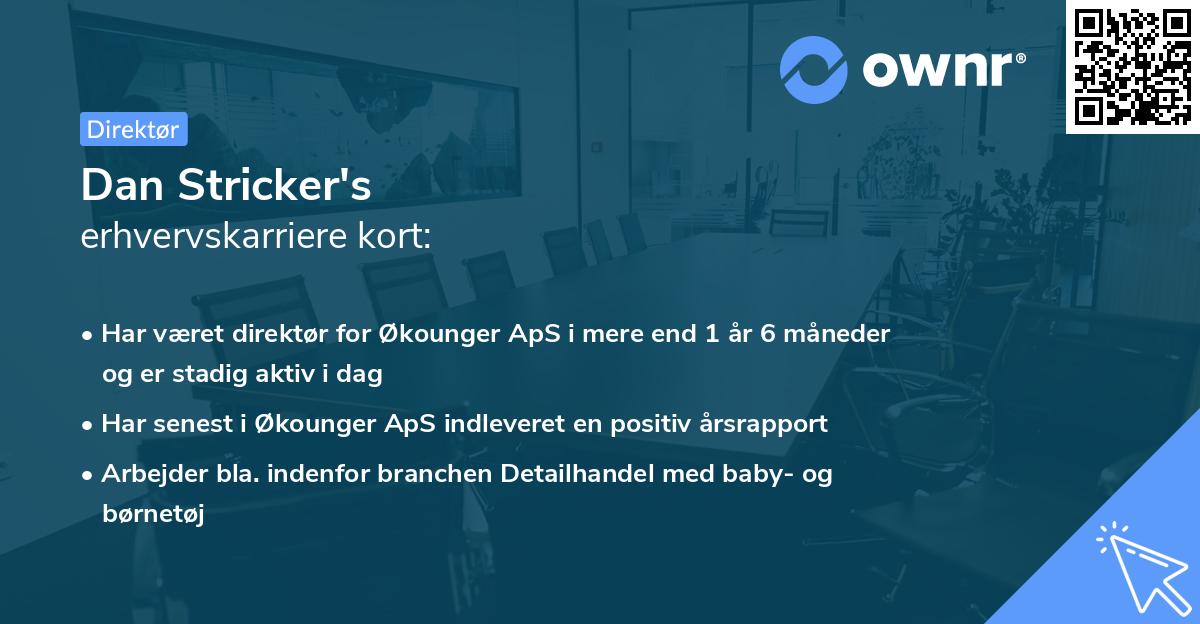 ownr®

Direktør

Dan Stricker's
erhvervskarriere kort:

• Har været direktør for Økounger ApS i mere end 1 år 6 måneder og er stadig aktiv i dag
• Har senest i Økounger ApS indleveret en positiv årsrapport
• Arbejder bla. indenfor branchen Detailhandel med baby- og børnetøj